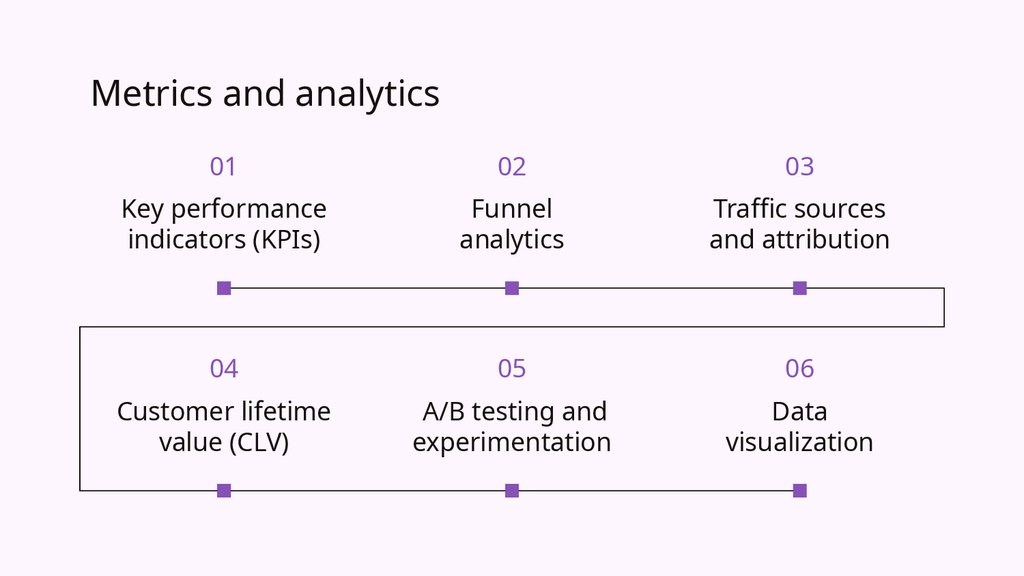 Metrics and analytics

01
Key performance indicators (KPIs)

02
Funnel analytics

03
Traffic sources and attribution

04
Customer lifetime value (CLV)

05
A/B testing and experimentation

06
Data visualization